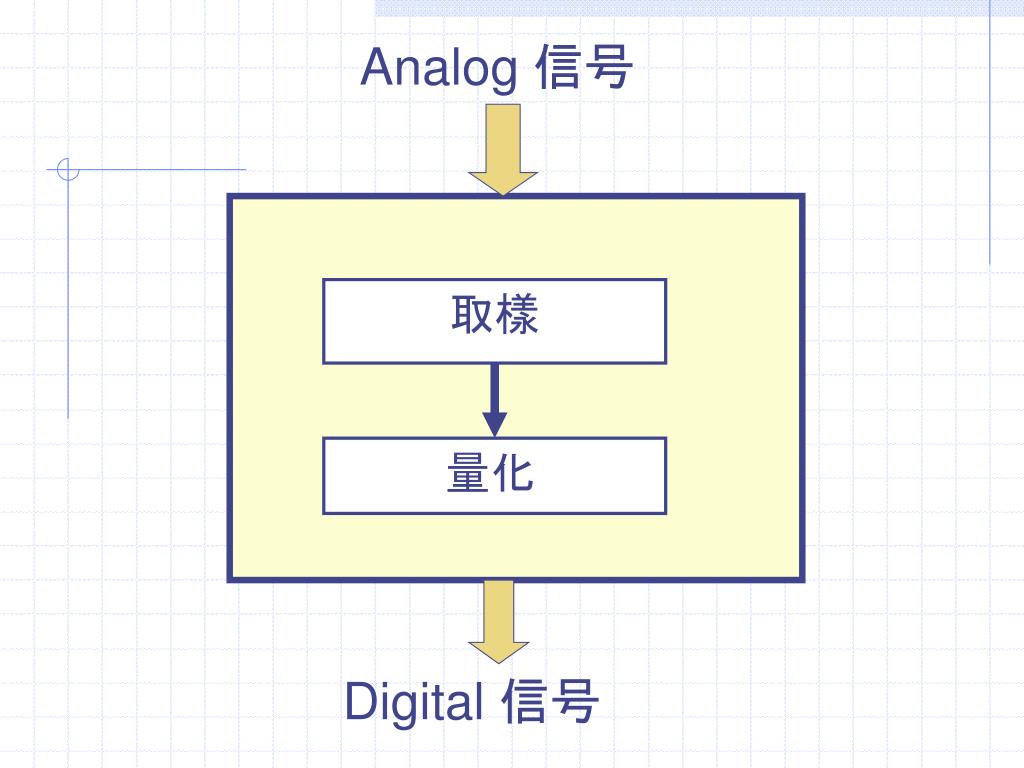 Analog 信号

取樣

量化

Digital 信号